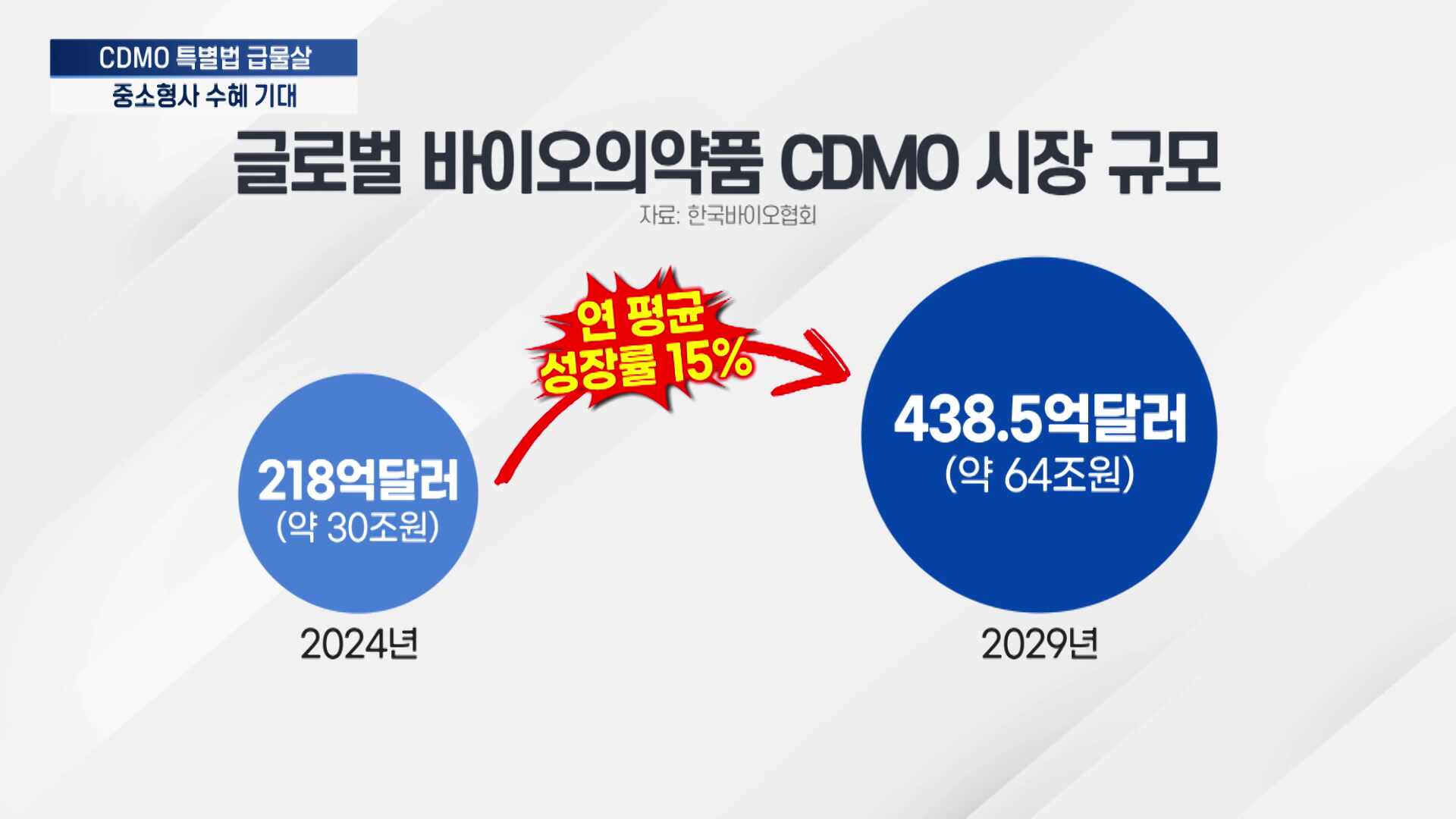 CDMO 특별법 급물살
중소형사 수혜 기대

글로벌 바이오의약품 CDMO 시장 규모
자료: 한국바이오협회

연 평균
성장률 15%

218억달러
(약 30조원)

2024년

438.5억달러
(약 64조원)

2029년